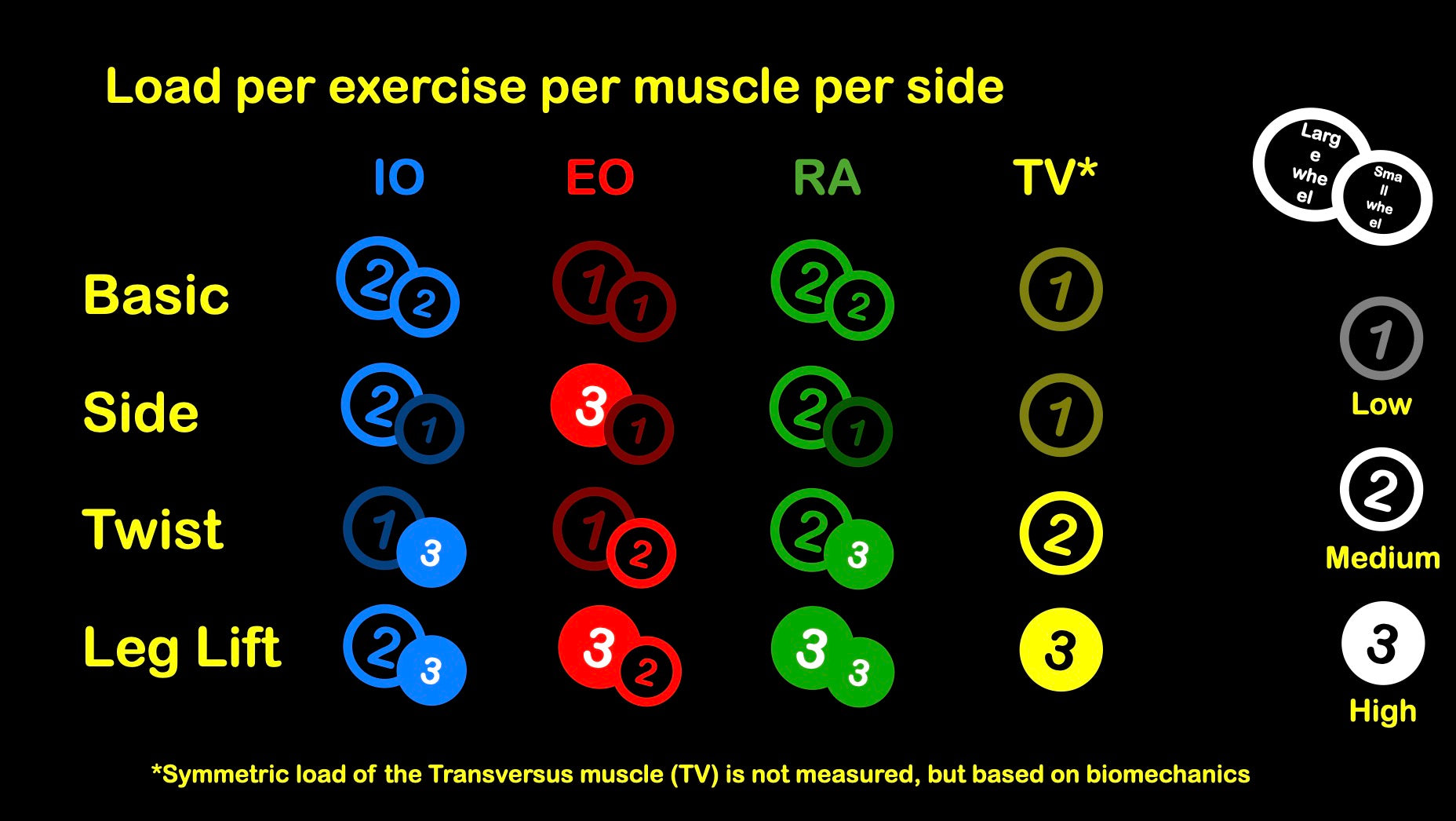 Load per exercise per muscle per side

Large wheel Small wheel

| | IO | EO | RA | TV* |
|---|---|---|---|---|
| Basic | 2 2 | 1 1 | 2 2 | 1 |
| Side | 2 1 | 3 1 | 2 1 | 1 |
| Twist | 1 3 | 1 2 | 2 3 | 2 |
| Leg Lift | 2 3 | 3 2 | 3 3 | 3 |

1 Low

2 Medium

3 High

*Symmetric load of the Transversus muscle (TV) is not measured, but based on biomechanics